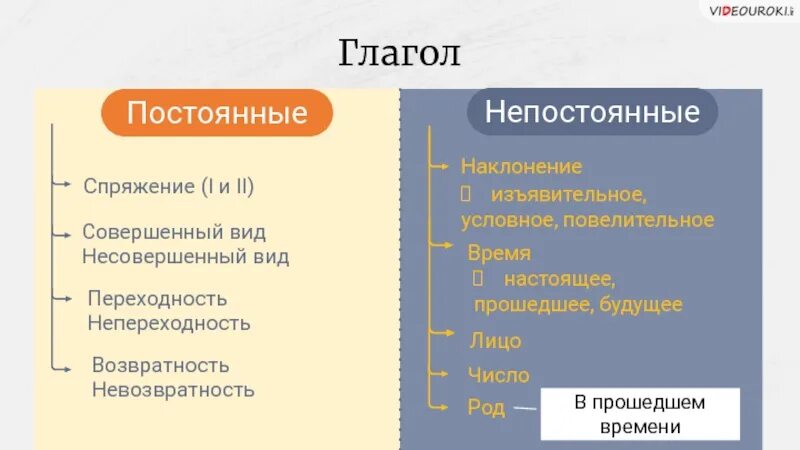 VIDEOUROKI

Глагол

Постоянные

Спряжение (I и II)

Совершенный вид
Несовершенный вид

Переходность
Непереходность

Возвратность
Невозвратность

Непостоянные

Наклонение
 изъявительное, условное, повелительное

Время
 настоящее, прошедшее, будущее

Лицо

Число

Род

В прошедшем времени